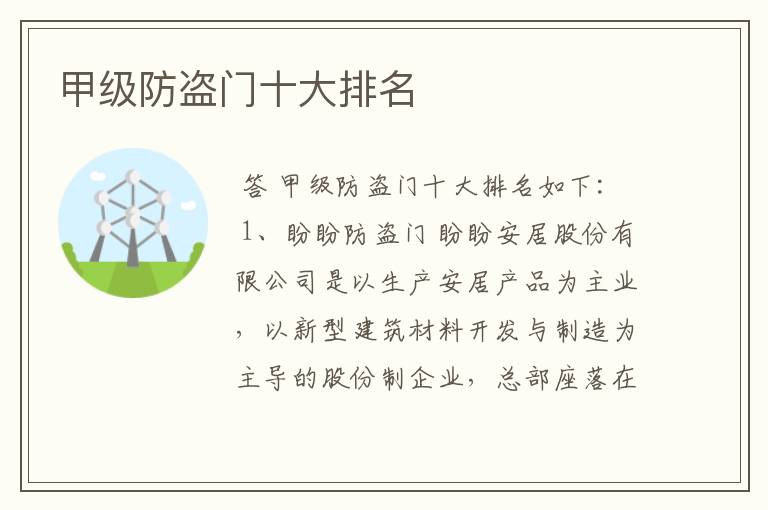 甲级防盗门十大排名

答 甲级防盗门十大排名如下：1、盼盼防盗门 盼盼安居股份有限公司是以生产安居产品为主业，以新型建筑材料开发与制造为主导的股份制企业，总部座落在